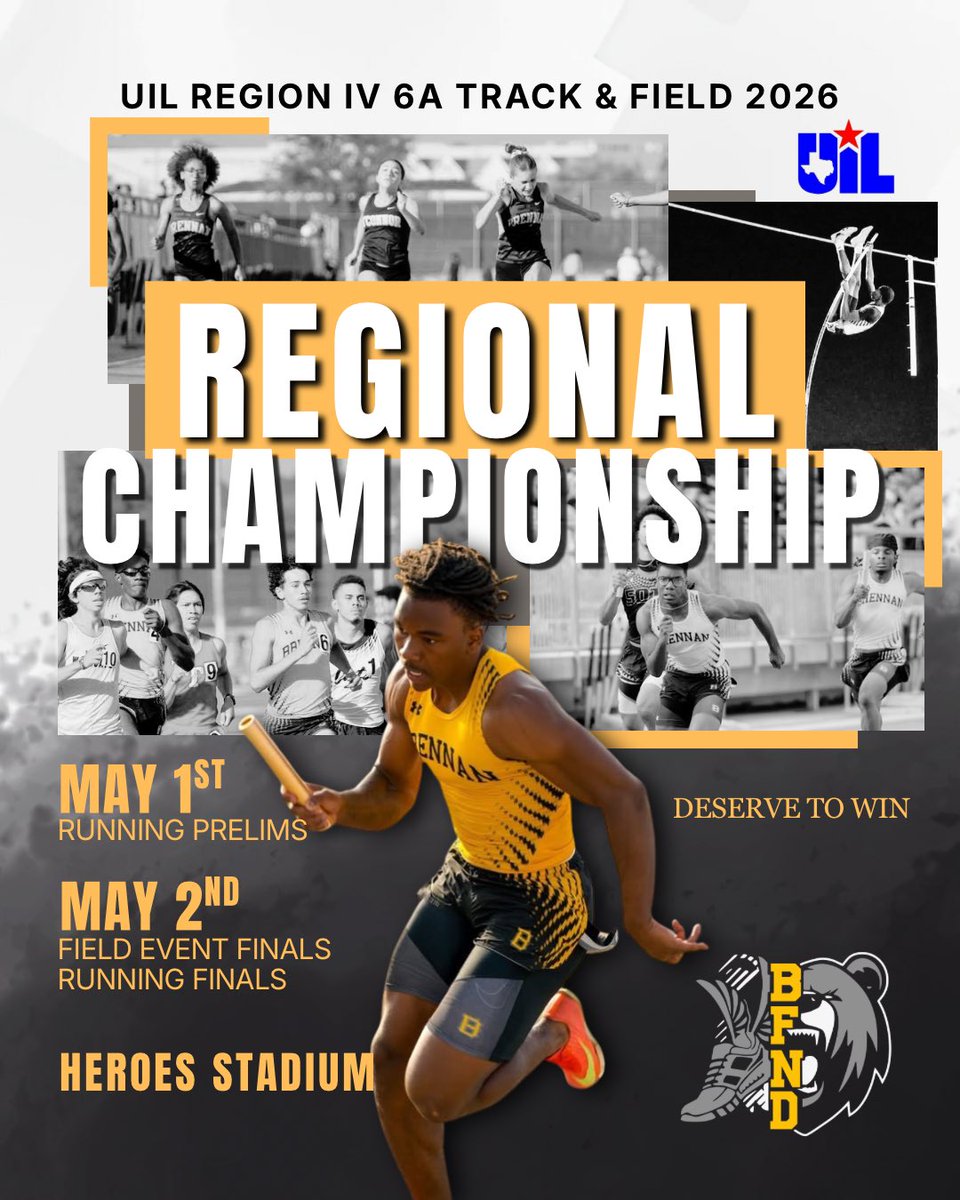 UIL REGION IV 6A TRACK & FIELD 2026

UIL

REGIONAL CHAMPIONSHIP

MAY 1ST
RUNNING PRELIMS

MAY 2ND
FIELD EVENT FINALS
RUNNING FINALS

HEROES STADIUM

DESERVE TO WIN

BFND